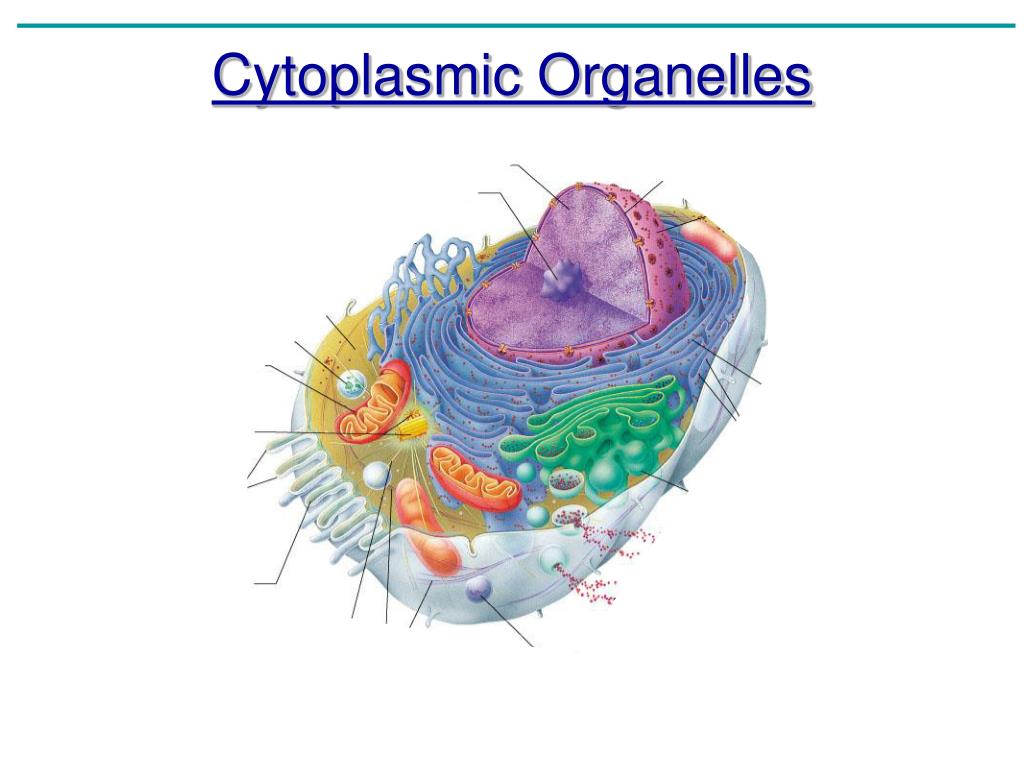 Cytoplasmic Organelles